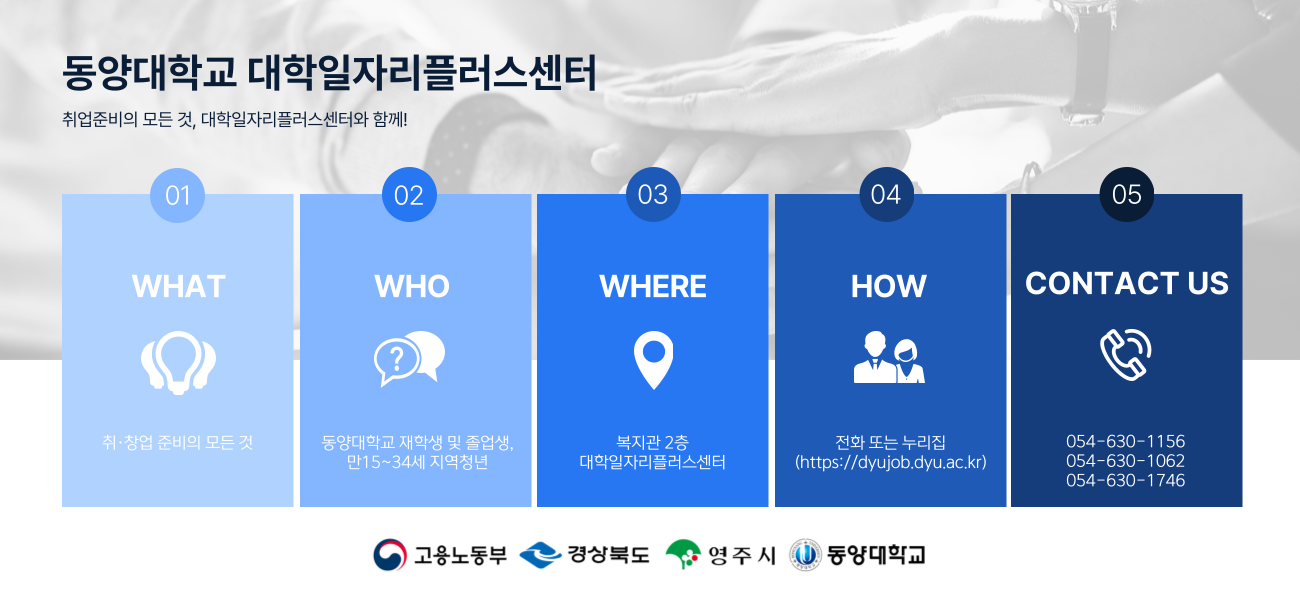 동양대학교 대학일자리플러스센터

취업준비의 모든 것, 대학일자리플러스센터와 함께!

01

WHAT

취·창업 준비의 모든 것

02

WHO

동양대학교 재학생 및 졸업생, 만15~34세 지역청년

03

WHERE

복지관 2층 대학일자리플러스센터

04

HOW

전화 또는 누리집 (https://dyujob.dyu.ac.kr)

05

CONTACT US

054-630-1156
054-630-1062
054-630-1746

고용노동부 경상북도 영주시 동양대학교